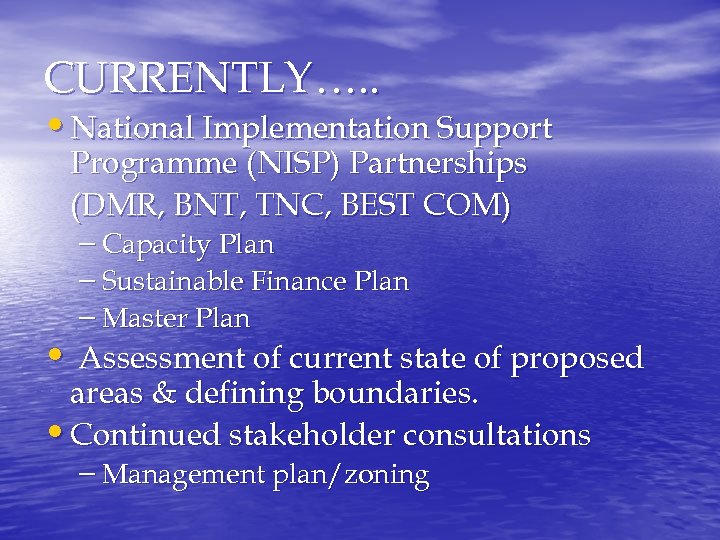 CURRENTLY…..

• National Implementation Support Programme (NISP) Partnerships (DMR, BNT, TNC, BEST COM)
– Capacity Plan
– Sustainable Finance Plan
– Master Plan
• Assessment of current state of proposed areas & defining boundaries.
• Continued stakeholder consultations
– Management plan/zoning